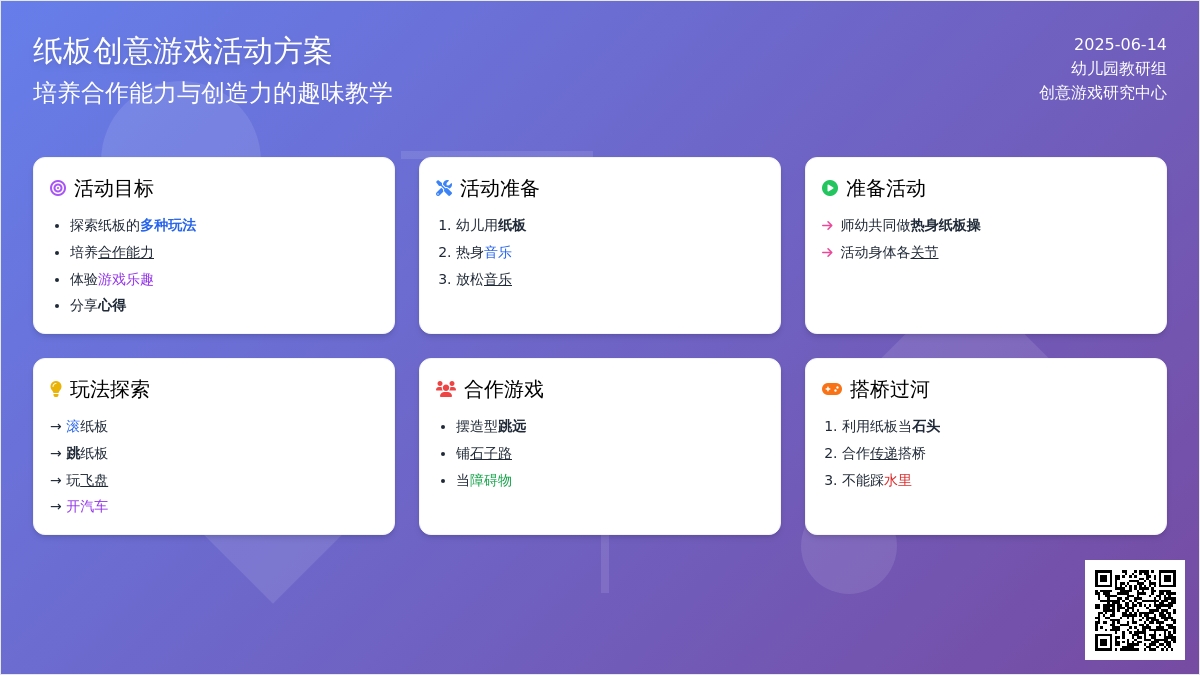 纸板创意游戏活动方案

培养合作能力与创造力的趣味教学

2025-06-14
幼儿园教研组
创意游戏研究中心

活动目标

- 探索纸板的多种玩法
- 培养合作能力
- 体验游戏乐趣
- 分享心得

活动准备

1. 幼儿用纸板
2. 热身音乐
3. 放松音乐

准备活动

→ 师幼共同做热身纸板操
→ 活动身体各关节

玩法探索

→ 滚纸板
→ 跳纸板
→ 玩飞盘
→ 开汽车

合作游戏

- 摆造型跳远
- 铺石子路
- 当障碍物

搭桥过河

1. 利用纸板当石头
2. 合作传递搭桥
3. 不能踩水里